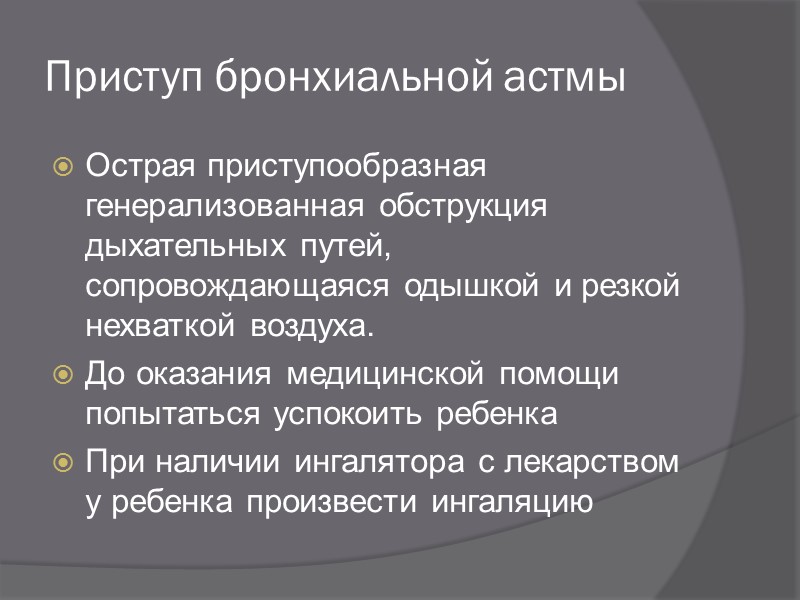 Приступ бронхиальной астмы

Острая приступообразная генерализованная обструкция дыхательных путей, сопровождающаяся одышкой и резкой нехваткой воздуха.

До оказания медицинской помощи попытаться успокоить ребенка

При наличии ингалятора с лекарством у ребенка произвести ингаляцию